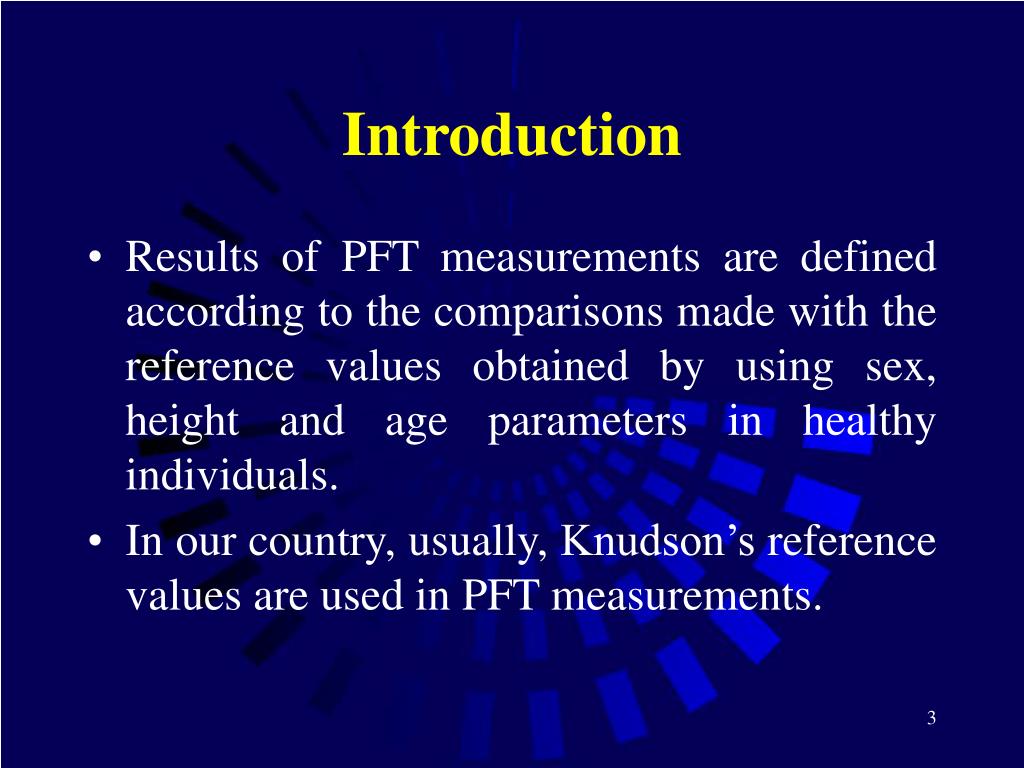 Introduction

• Results of PFT measurements are defined according to the comparisons made with the reference values obtained by using sex, height and age parameters in healthy individuals.

• In our country, usually, Knudson’s reference values are used in PFT measurements.

3